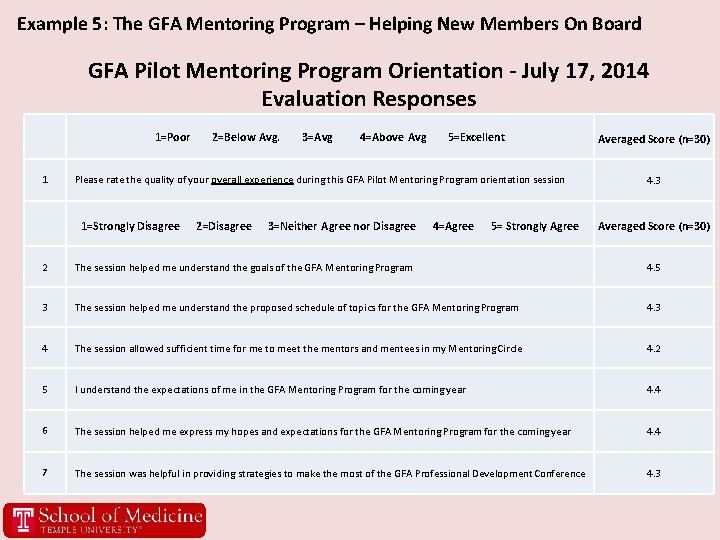 Example 5: The GFA Mentoring Program – Helping New Members On Board

GFA Pilot Mentoring Program Orientation - July 17, 2014
Evaluation Responses

| | 1=Poor 2=Below Avg. 3=Avg 4=Above Avg 5=Excellent | Averaged Score (n=30) |
|---|---|---|
| 1 | Please rate the quality of your overall experience during this GFA Pilot Mentoring Program orientation session | 4.3 |
| | 1=Strongly Disagree 2=Disagree 3=Neither Agree nor Disagree 4=Agree 5= Strongly Agree | Averaged Score (n=30) |
| 2 | The session helped me understand the goals of the GFA Mentoring Program | 4.5 |
| 3 | The session helped me understand the proposed schedule of topics for the GFA Mentoring Program | 4.3 |
| 4 | The session allowed sufficient time for me to meet the mentors and mentees in my Mentoring Circle | 4.2 |
| 5 | I understand the expectations of me in the GFA Mentoring Program for the coming year | 4.4 |
| 6 | The session helped me express my hopes and expectations for the GFA Mentoring Program for the coming year | 4.4 |
| 7 | The session was helpful in providing strategies to make the most of the GFA Professional Development Conference | 4.3 |

School of Medicine
TEMPLE UNIVERSITY®